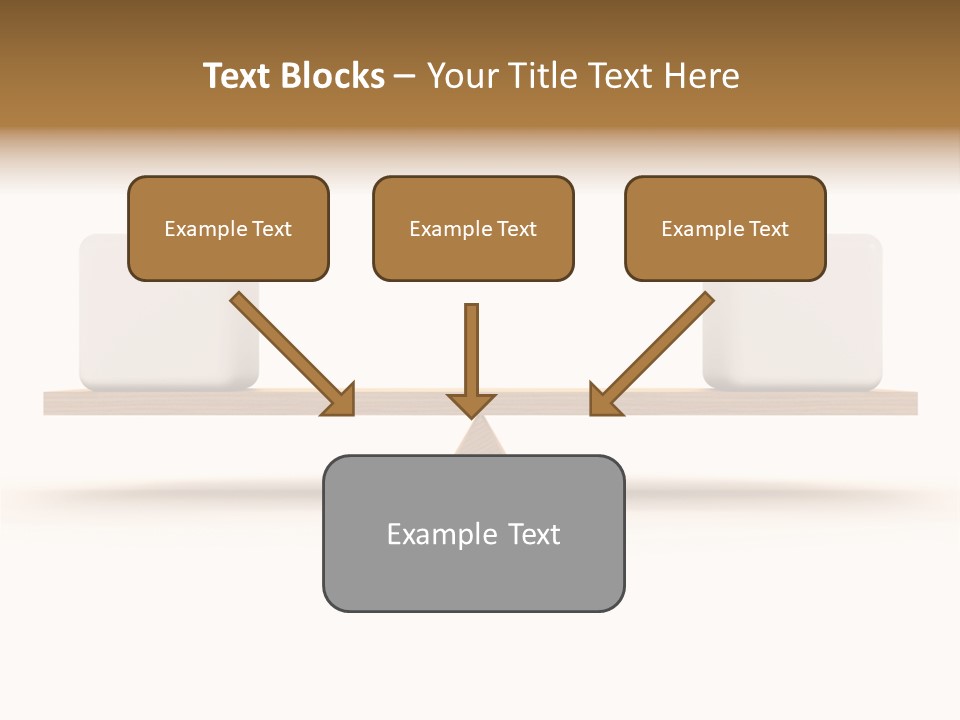 Text Blocks – Your Title Text Here

Example Text

Example Text

Example Text

Example Text